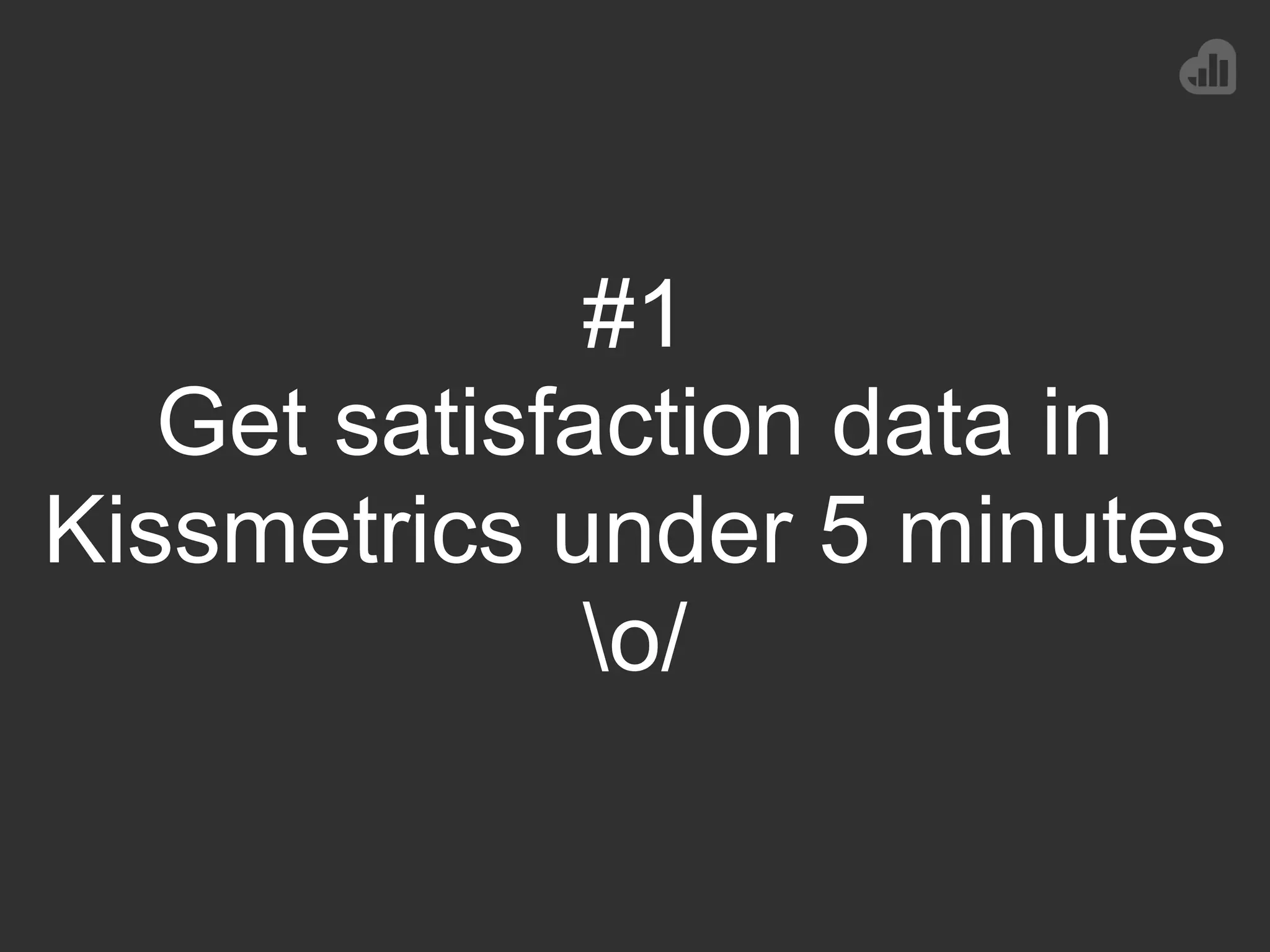 #1
Get satisfaction data in Kissmetrics under 5 minutes
\o/